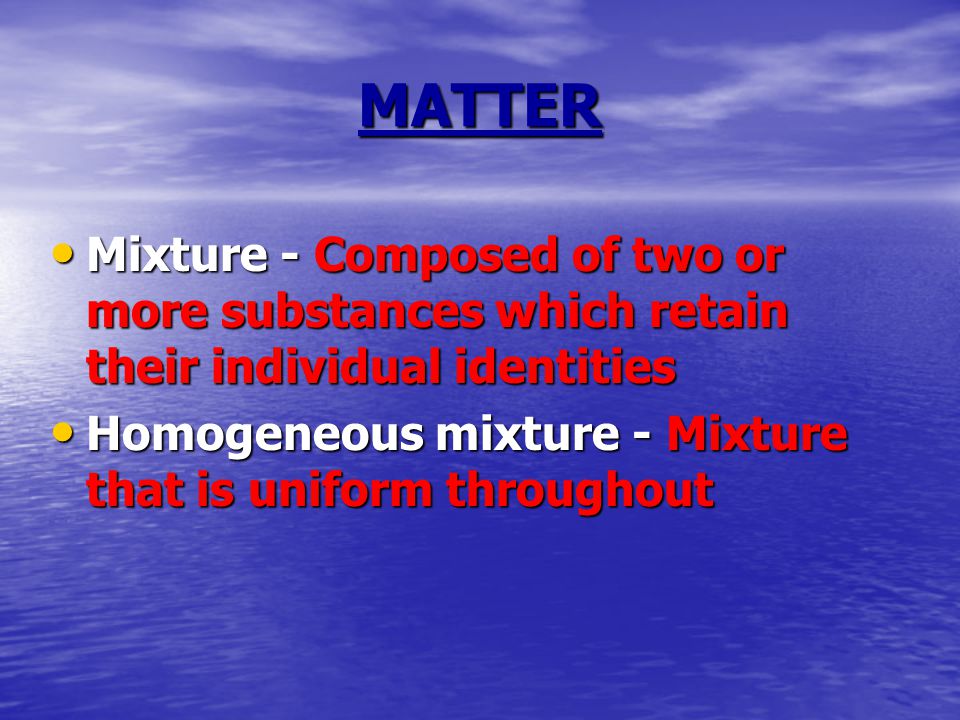 MATTER

• Mixture - Composed of two or more substances which retain their individual identities

• Homogeneous mixture - Mixture that is uniform throughout